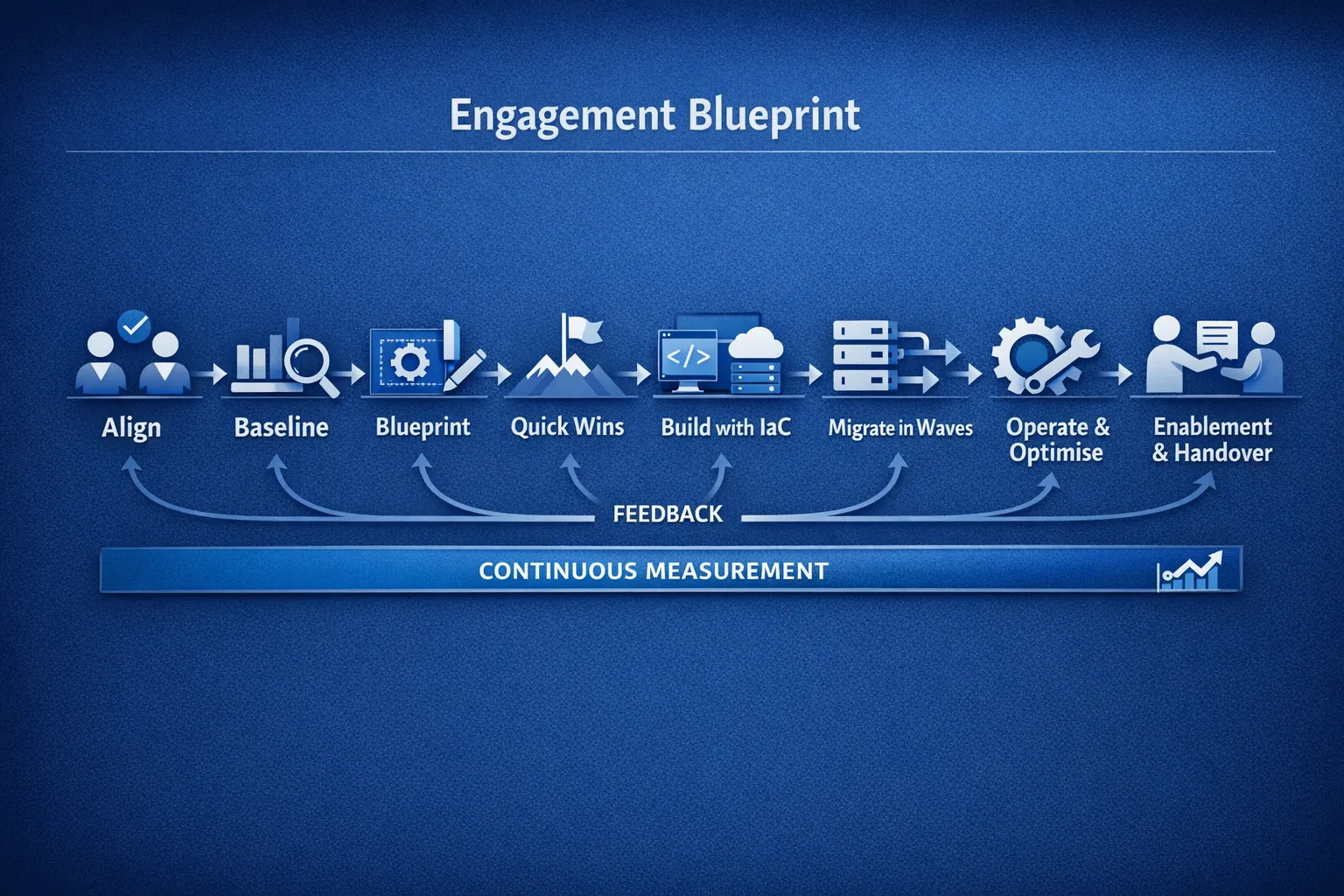 Engagement Blueprint

Align

Baseline

Blueprint

Quick Wins

Build with IaC

Migrate in Waves

Operate & Optimise

Enablement & Handover

FEEDBACK

CONTINUOUS MEASUREMENT